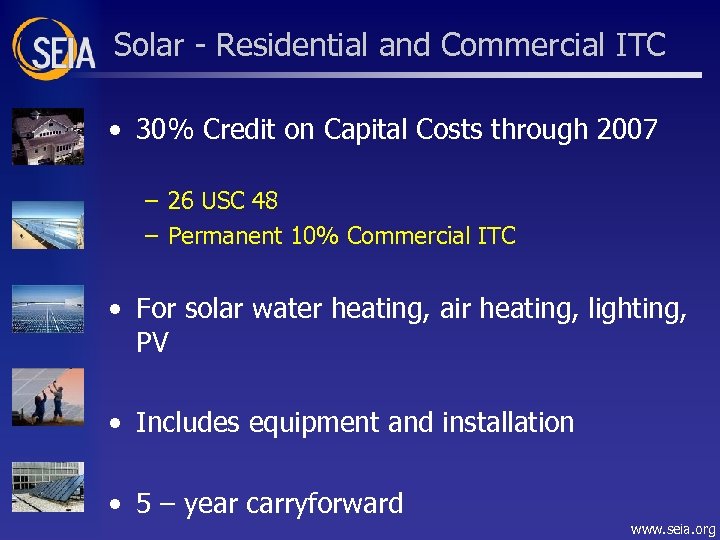 SEIA

Solar - Residential and Commercial ITC

• 30% Credit on Capital Costs through 2007

– 26 USC 48
– Permanent 10% Commercial ITC

• For solar water heating, air heating, lighting, PV

• Includes equipment and installation

• 5 – year carryforward

www.seia.org